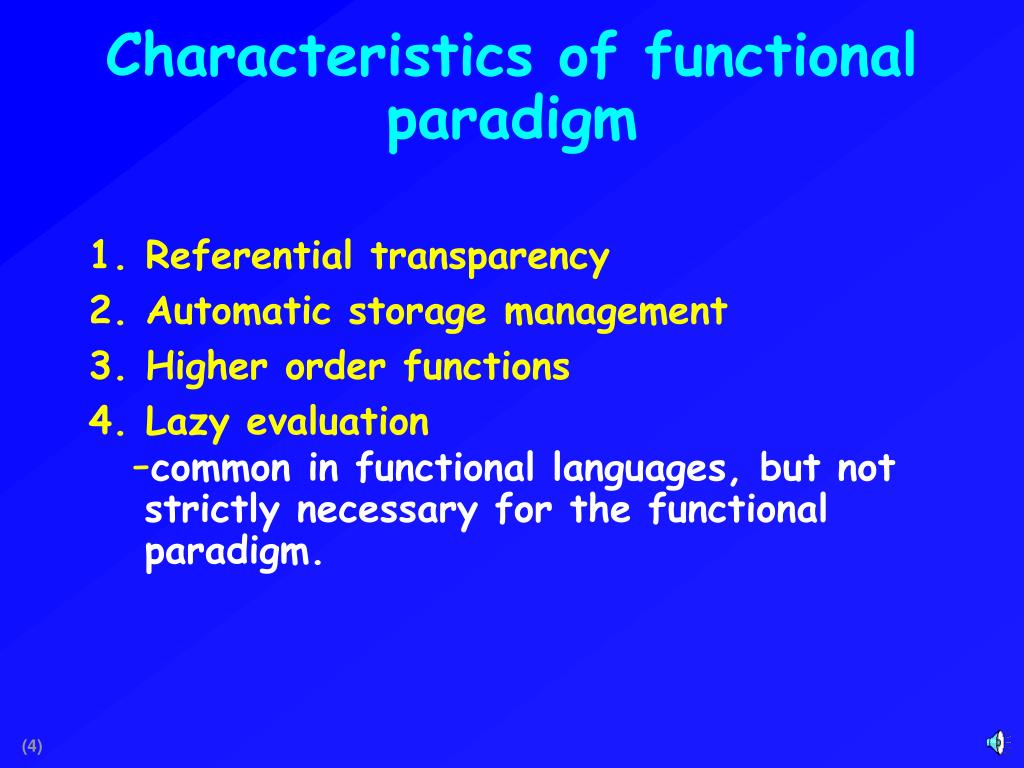 Characteristics of functional paradigm

1. Referential transparency
2. Automatic storage management
3. Higher order functions
4. Lazy evaluation
–common in functional languages, but not strictly necessary for the functional paradigm.

(4)